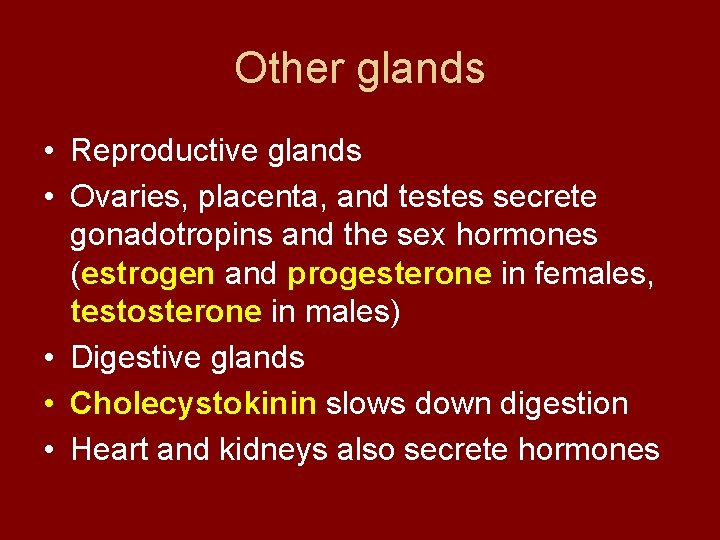 Other glands

• Reproductive glands
• Ovaries, placenta, and testes secrete gonadotropins and the sex hormones (estrogen and progesterone in females, testosterone in males)
• Digestive glands
• Cholecystokinin slows down digestion
• Heart and kidneys also secrete hormones